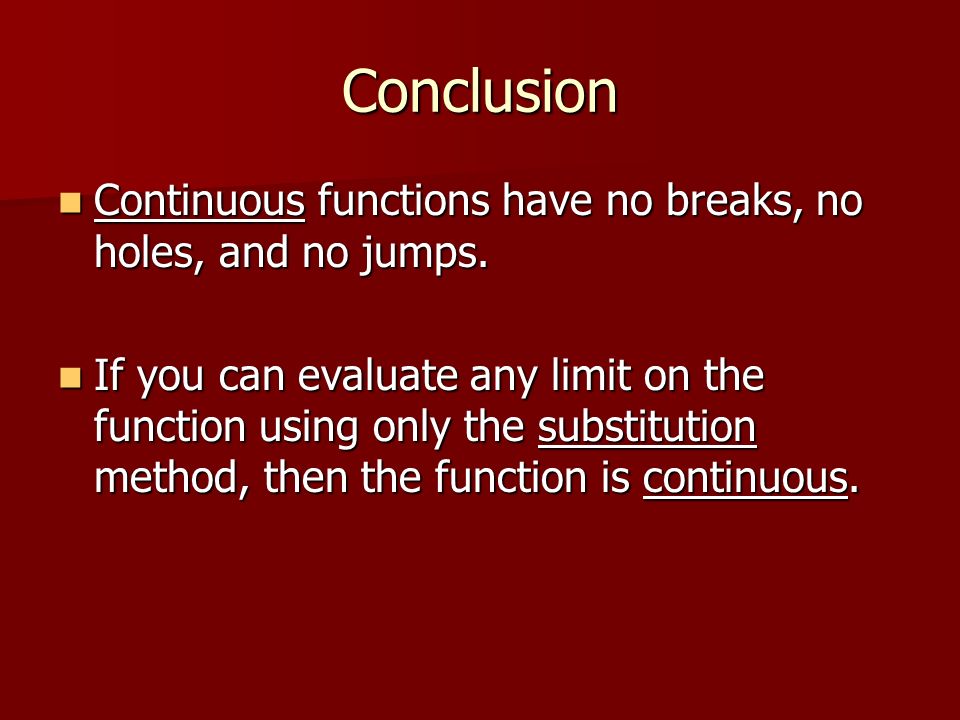 Conclusion

Continuous functions have no breaks, no holes, and no jumps.

If you can evaluate any limit on the function using only the substitution method, then the function is continuous.